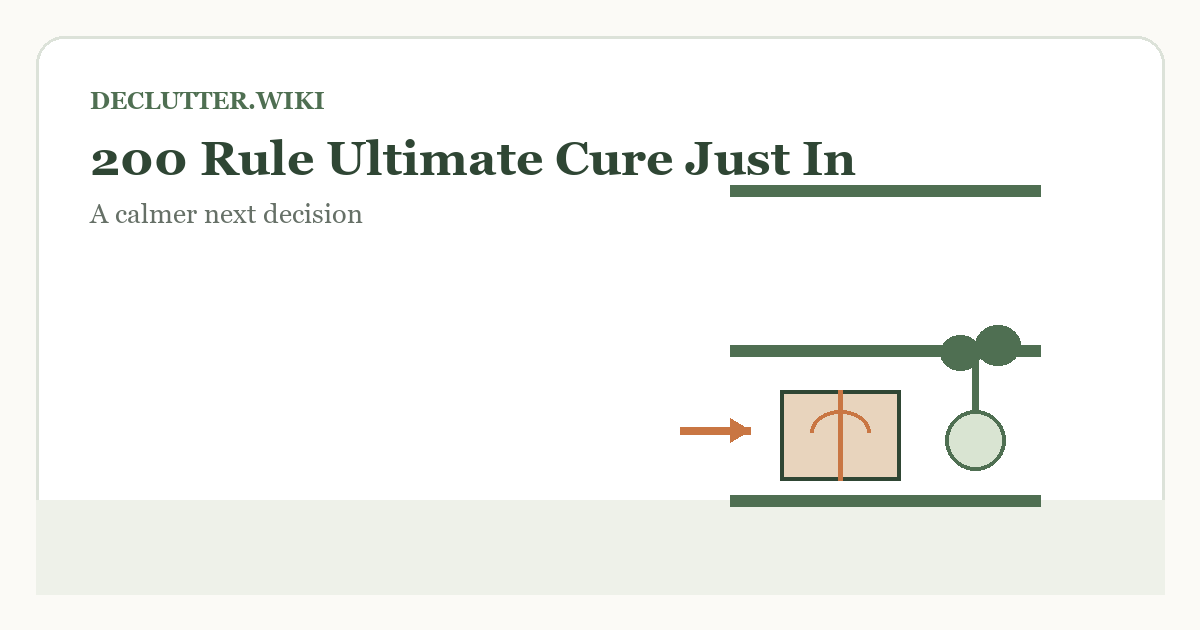 DECLUTTER.WIKI

200 Rule Ultimate Cure Just In

A calmer next decision